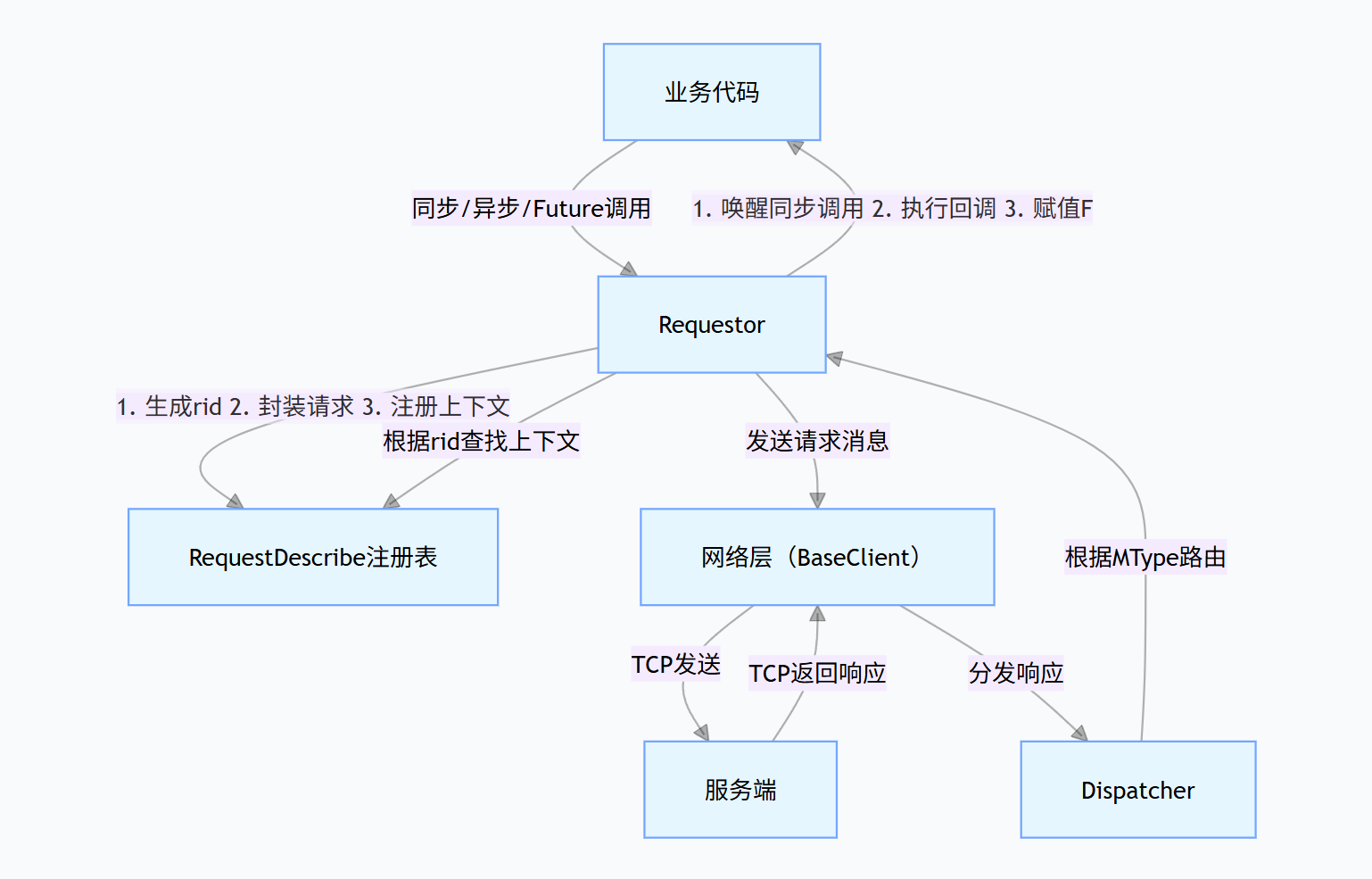 业务代码

同步/异步/Future调用

1. 唤醒同步调用 2. 执行回调 3. 赋值F

Requestor

1. 生成rid 2. 封装请求 3. 注册上下文

根据rid查找上下文

发送请求消息

RequestDescribe注册表

网络层（BaseClient）

根据MType路由

TCP发送

TCP返回响应

分发响应

服务端

Dispatcher